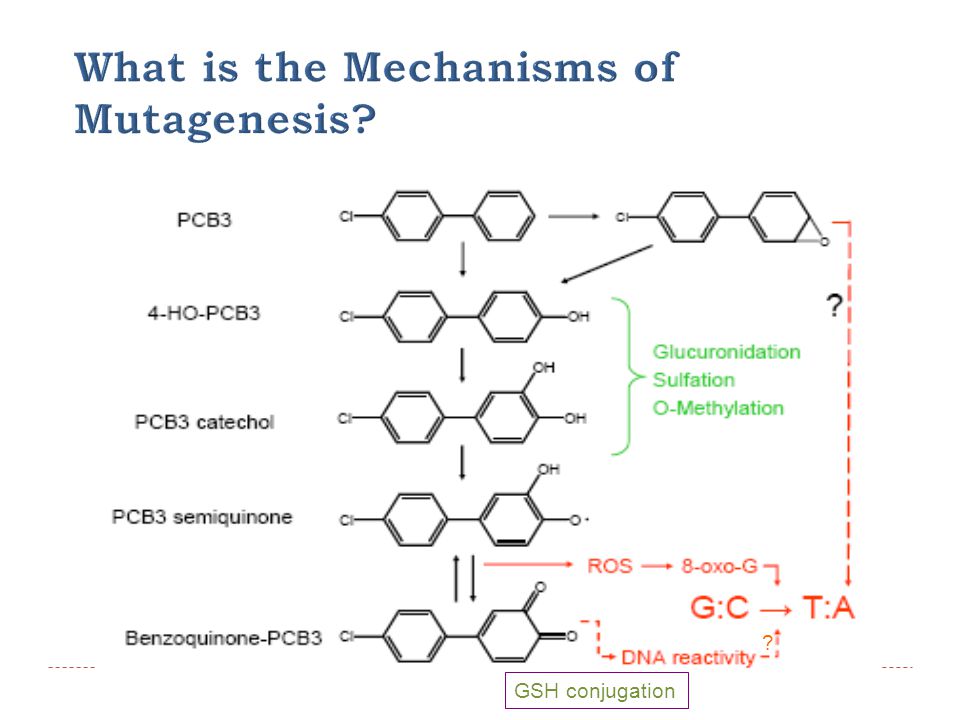 What is the Mechanisms of Mutagenesis?

PCB3

Cl

Cl

O

4-HO-PCB3

Cl

OH

?

Glucuronidation
Sulfation
O-Methylation

PCB3 catechol

Cl

OH

OH

PCB3 semiquinone

Cl

OH

O·

ROS → 8-oxo-G

G:C → T:A

Benzoquinone-PCB3

Cl

O

O

DNA reactivity

?

GSH conjugation